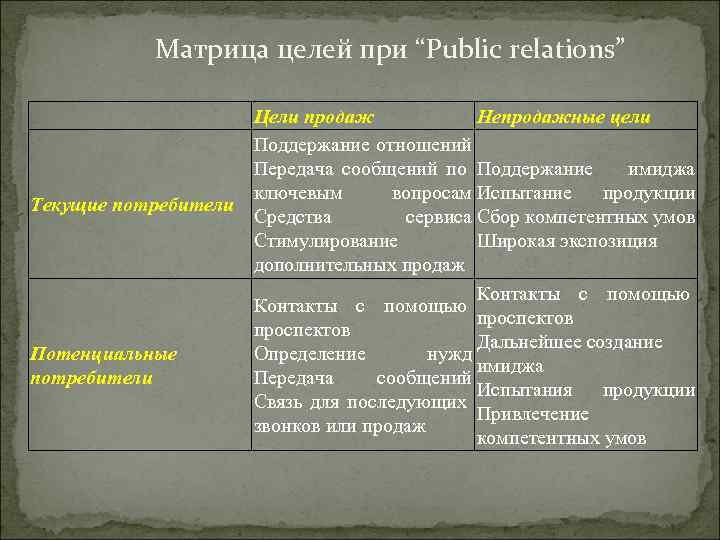 Матрица целей при “Public relations”

| | Цели продаж | Непродажные цели |
|---|---|---|
| Текущие потребители | Поддержание отношений Передача сообщений по ключевым вопросам Средства сервиса Стимулирование дополнительных продаж | Поддержание имиджа Испытание продукции Сбор компетентных умов Широкая экспозиция |
| Потенциальные потребители | Контакты с помощью проспектов Определение нужд Передача сообщений Связь для последующих звонков или продаж | Контакты с помощью проспектов Дальнейшее создание имиджа Испытания продукции Привлечение компетентных умов |